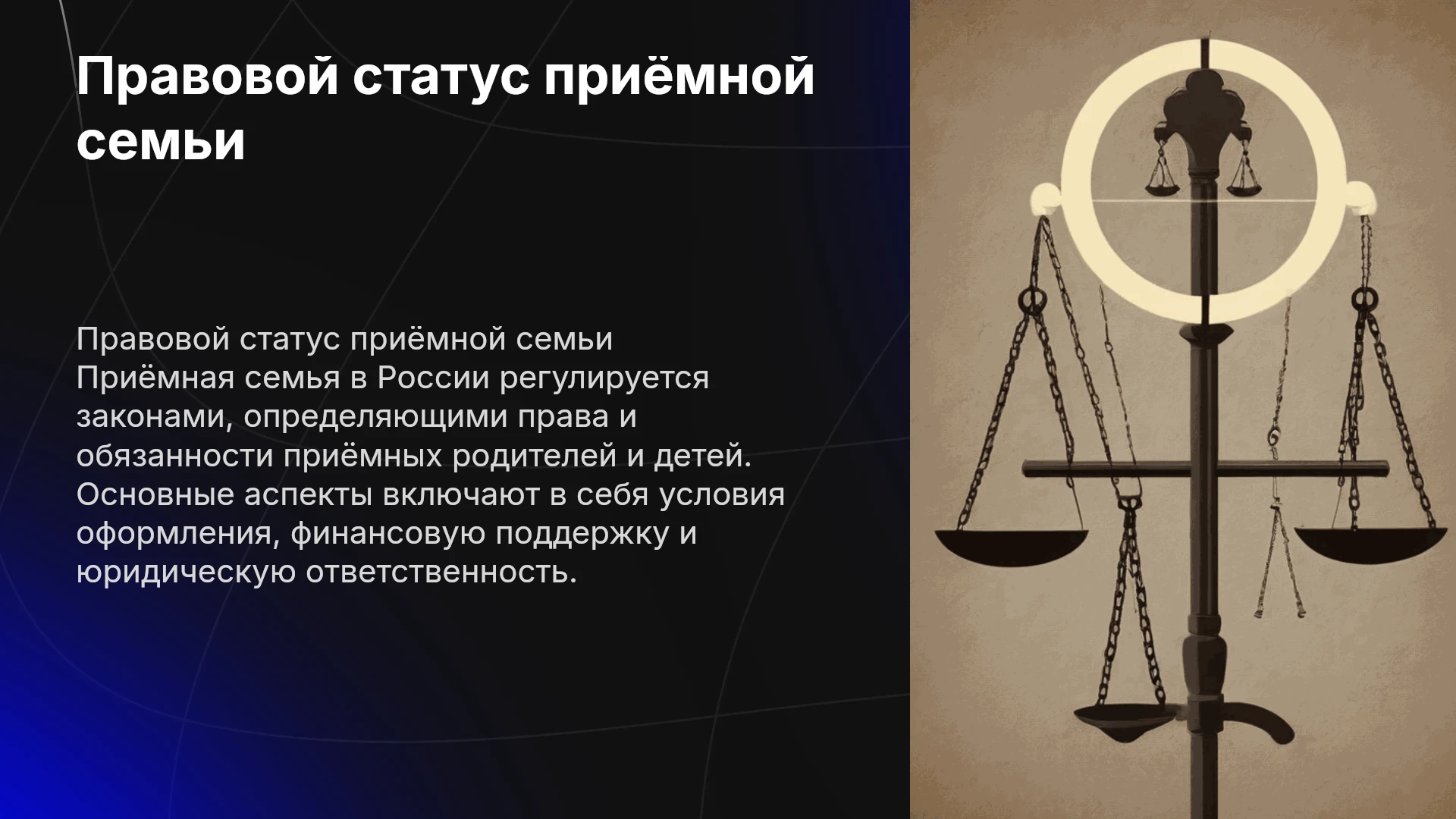 Правовой статус приёмной семьи

Правовой статус приёмной семьи
Приёмная семья в России регулируется законами, определяющими права и обязанности приёмных родителей и детей. Основные аспекты включают в себя условия оформления, финансовую поддержку и юридическую ответственность.